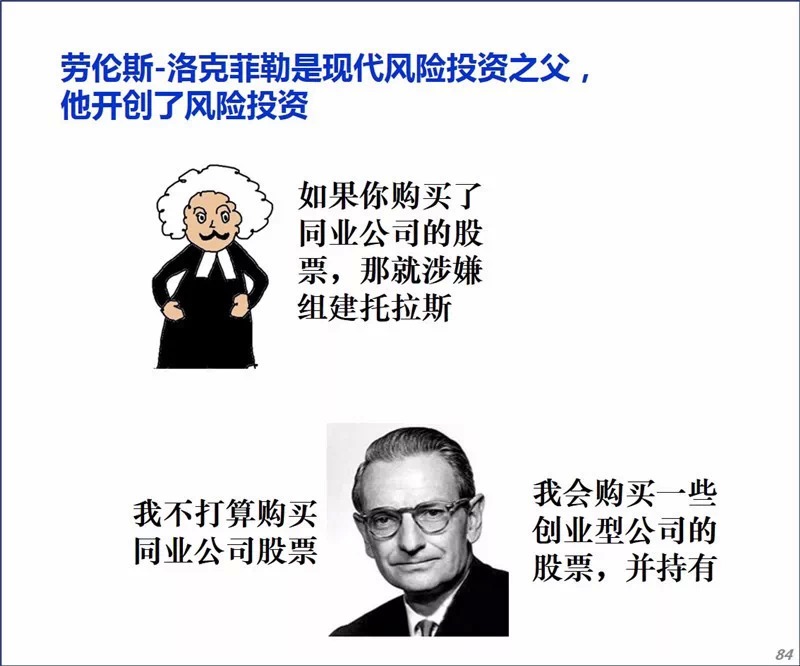 劳伦斯-洛克菲勒是现代风险投资之父，他开创了风险投资

如果你购买了同业公司的股票，那就涉嫌组建托拉斯

我不打算购买同业公司股票

我会购买一些创业型公司的股票，并持有

84